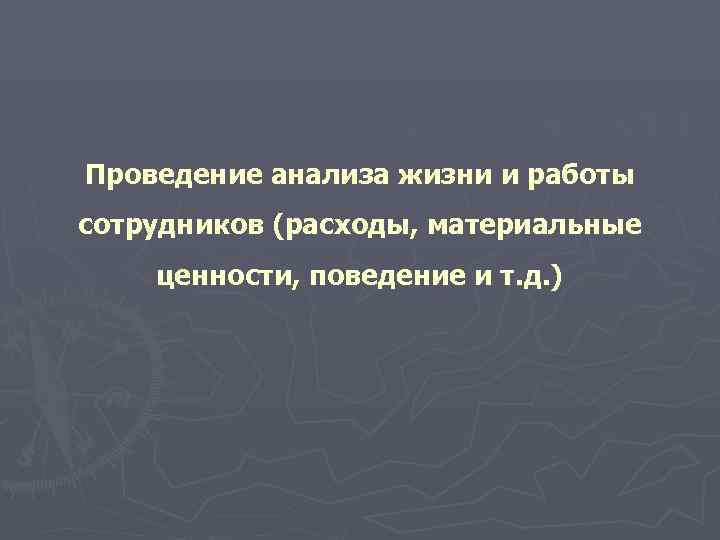 Проведение анализа жизни и работы сотрудников (расходы, материальные ценности, поведение и т.д.)